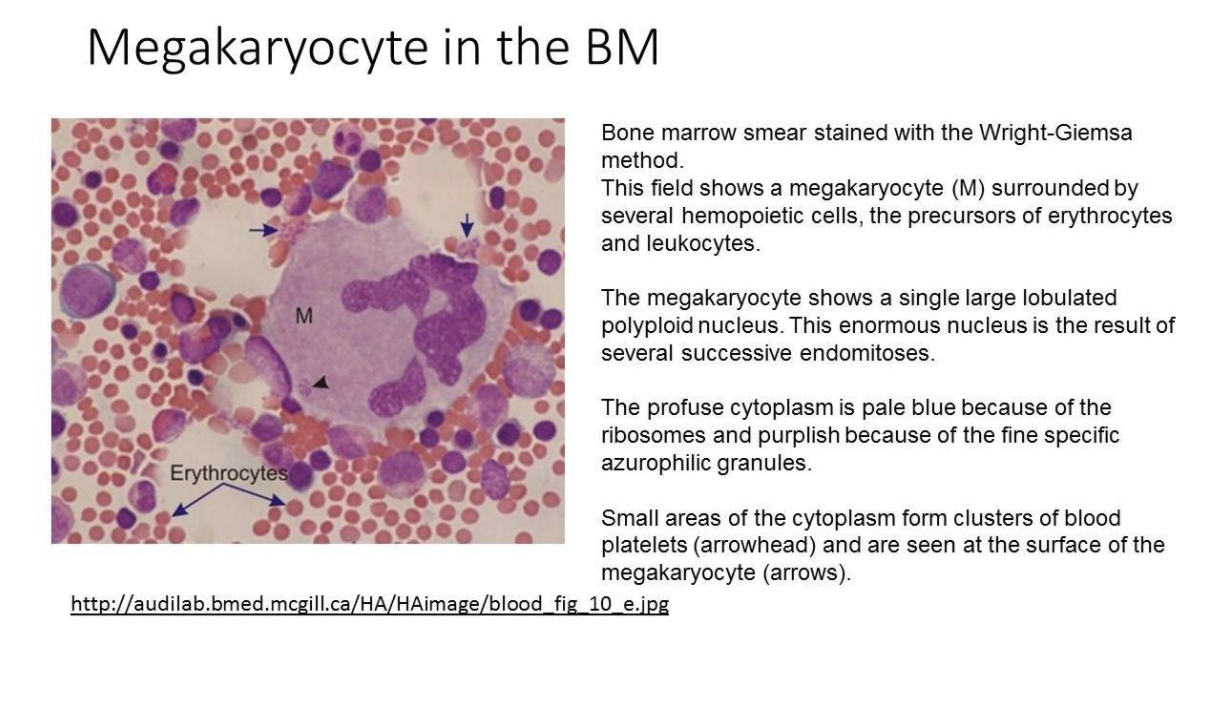 Megakaryocyte in the BM

M

Erythrocytes

Bone marrow smear stained with the Wright-Giemsa method.
This field shows a megakaryocyte (M) surrounded by several hemopoietic cells, the precursors of erythrocytes and leukocytes.

The megakaryocyte shows a single large lobulated polyploid nucleus. This enormous nucleus is the result of several successive endomitoses.

The profuse cytoplasm is pale blue because of the ribosomes and purplish because of the fine specific azurophilic granules.

Small areas of the cytoplasm form clusters of blood platelets (arrowhead) and are seen at the surface of the megakaryocyte (arrows).

http://audilab.bmed.mcgill.ca/HA/HAimage/blood_fig_10_e.jpg